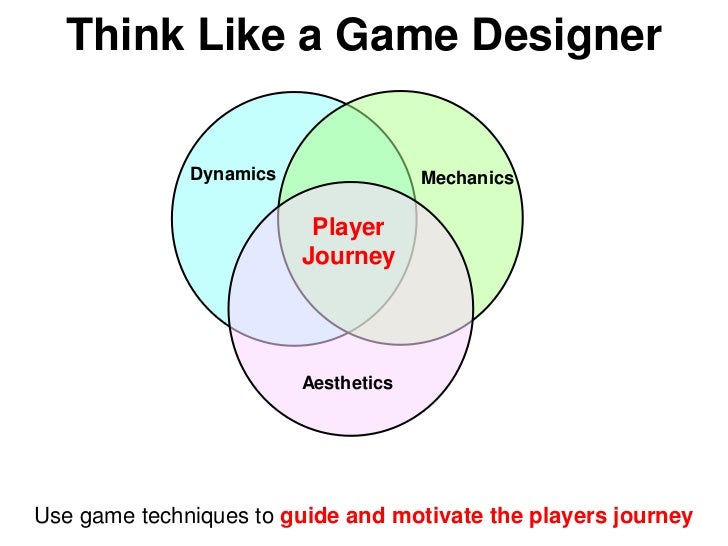 Think Like a Game Designer

Dynamics

Mechanics

Player Journey

Aesthetics

Use game techniques to guide and motivate the players journey